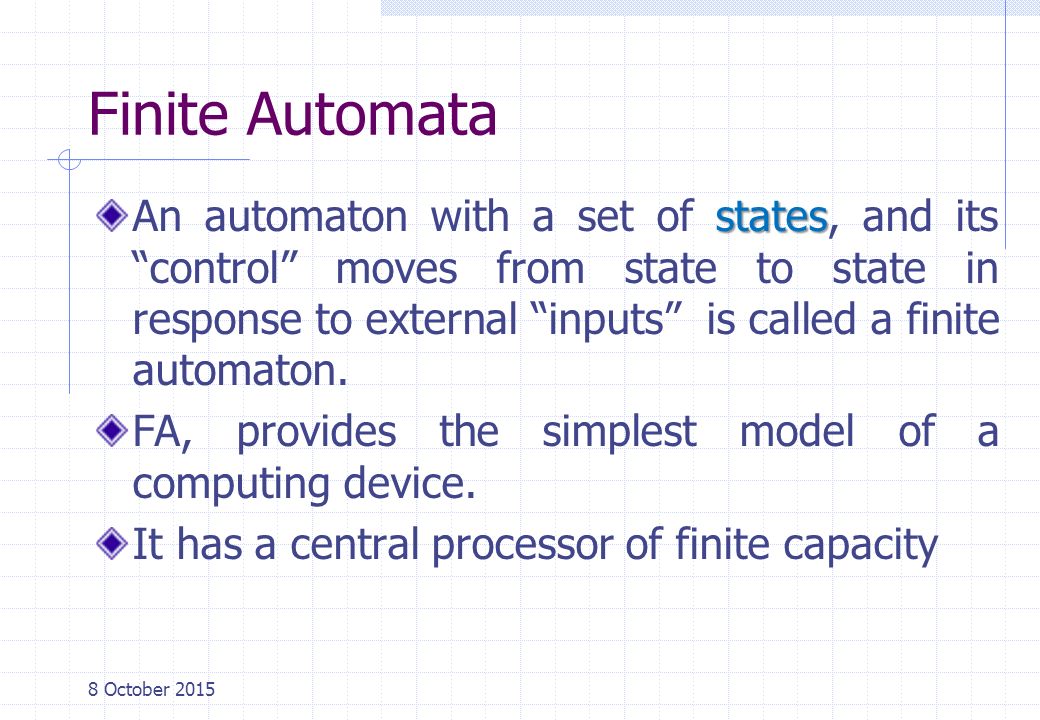 Finite Automata

An automaton with a set of states, and its “control” moves from state to state in response to external “inputs” is called a finite automaton.

FA, provides the simplest model of a computing device.

It has a central processor of finite capacity

8 October 2015